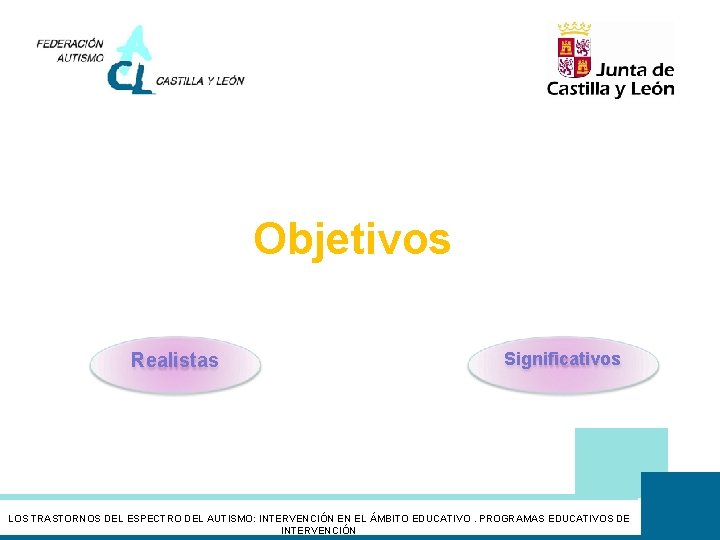 FEDERACIÓN AUTISMO CL CASTILLA Y LEÓN

Junta de Castilla y León

Objetivos

Realistas

Significativos

LOS TRASTORNOS DEL ESPECTRO DEL AUTISMO: INTERVENCIÓN EN EL ÁMBITO EDUCATIVO . PROGRAMAS EDUCATIVOS DE INTERVENCIÓN